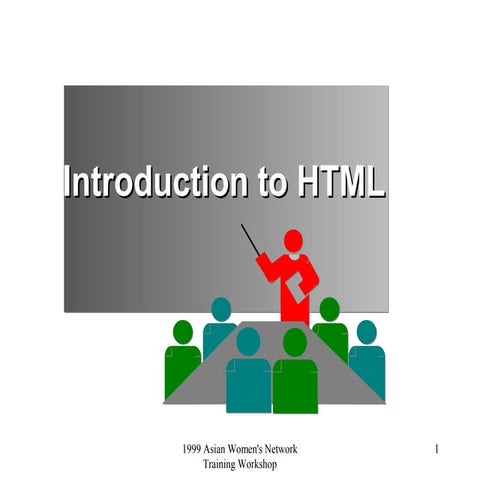 Introduction to HTML

1999 Asian Women's Network Training Workshop

1